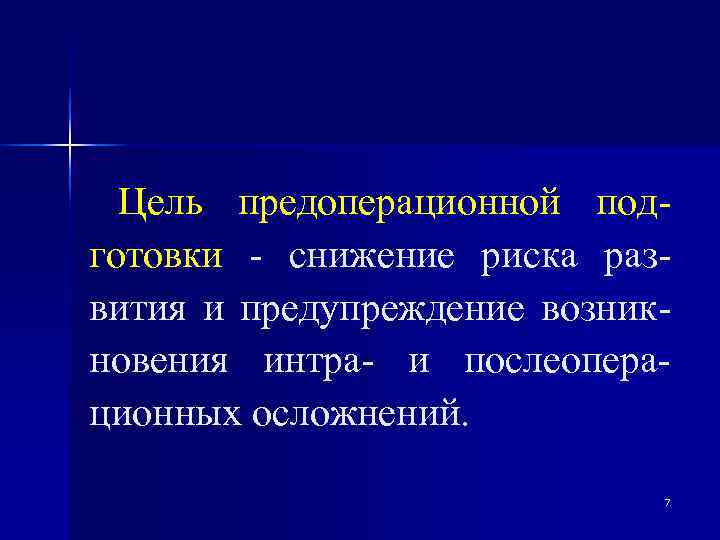 Цель предоперационной подготовки - снижение риска развития и предупреждение возникновения интра- и послеоперационных осложнений.

7